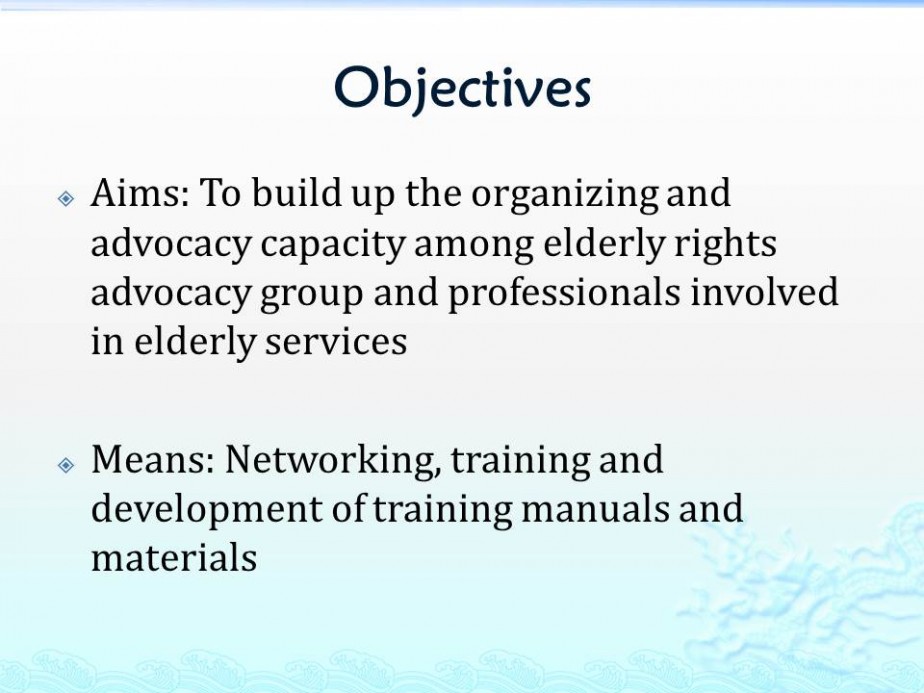 Objectives

Aims: To build up the organizing and advocacy capacity among elderly rights advocacy group and professionals involved in elderly services

Means: Networking, training and development of training manuals and materials